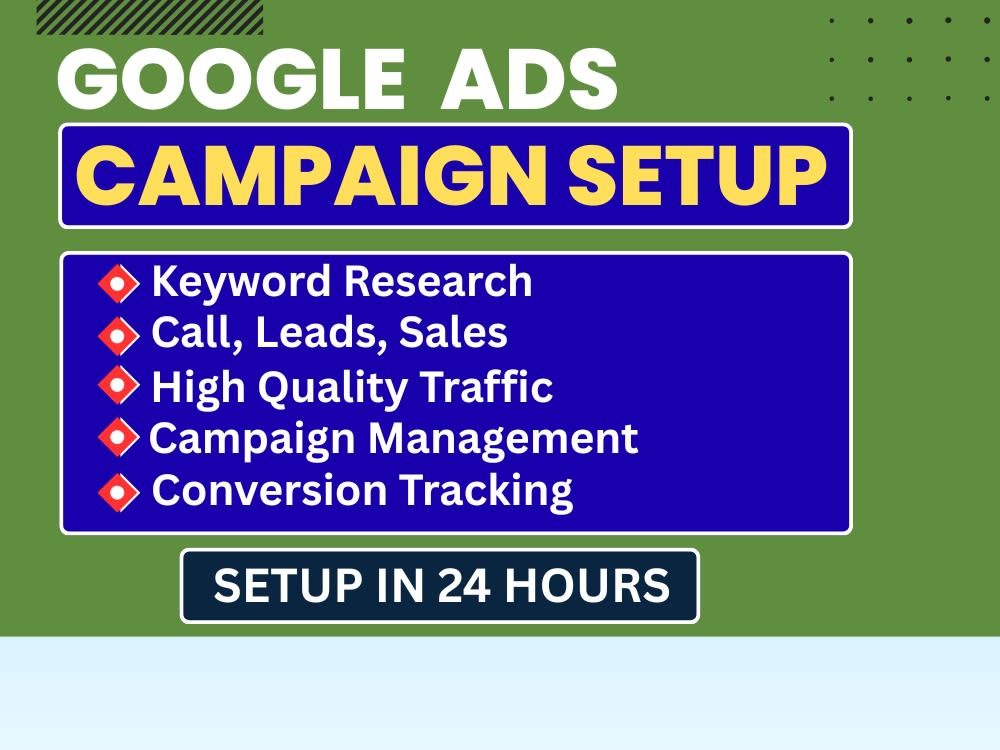 GOOGLE ADS

CAMPAIGN SETUP

Keyword Research
Call, Leads, Sales
High Quality Traffic
Campaign Management
Conversion Tracking

SETUP IN 24 HOURS